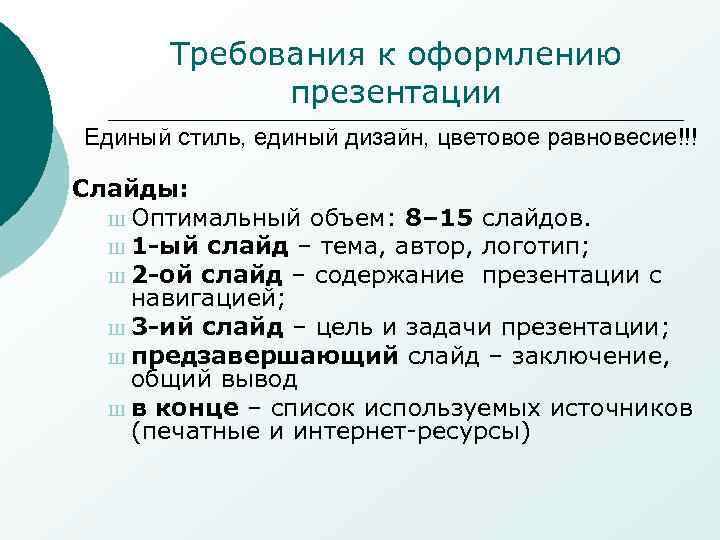 Требования к оформлению презентации

Единый стиль, единый дизайн, цветовое равновесие!!!

Слайды:

ш Оптимальный объем: 8–15 слайдов.
ш 1-ый слайд – тема, автор, логотип;
ш 2-ой слайд – содержание презентации с навигацией;
ш 3-ий слайд – цель и задачи презентации;
ш предзавершающий слайд – заключение, общий вывод
ш в конце – список используемых источников (печатные и интернет-ресурсы)